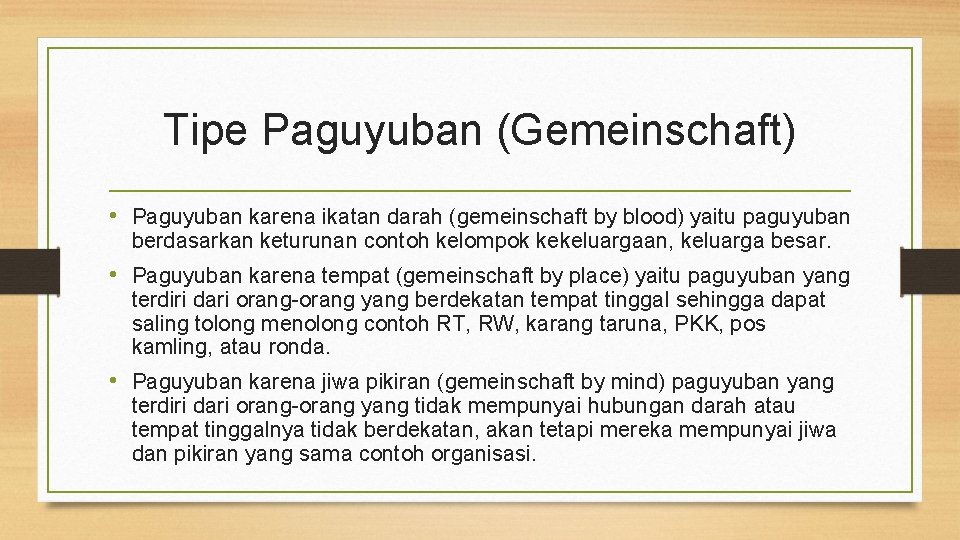 Tipe Paguyuban (Gemeinschaft)

• Paguyuban karena ikatan darah (gemeinschaft by blood) yaitu paguyuban berdasarkan keturunan contoh kelompok kekeluargaan, keluarga besar.

• Paguyuban karena tempat (gemeinschaft by place) yaitu paguyuban yang terdiri dari orang-orang yang berdekatan tempat tinggal sehingga dapat saling tolong menolong contoh RT, RW, karang taruna, PKK, pos kamling, atau ronda.

• Paguyuban karena jiwa pikiran (gemeinschaft by mind) paguyuban yang terdiri dari orang-orang yang tidak mempunyai hubungan darah atau tempat tinggalnya tidak berdekatan, akan tetapi mereka mempunyai jiwa dan pikiran yang sama contoh organisasi.